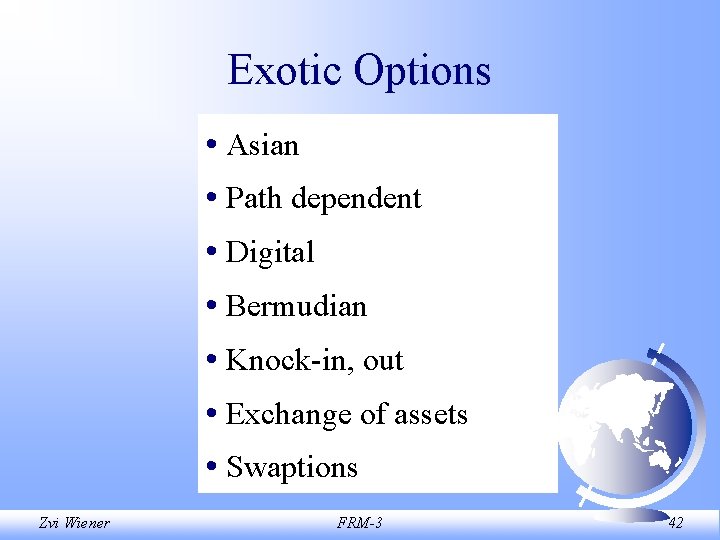 Exotic Options

• Asian
• Path dependent
• Digital
• Bermudian
• Knock-in, out
• Exchange of assets
• Swaptions

Zvi Wiener
FRM-3
42